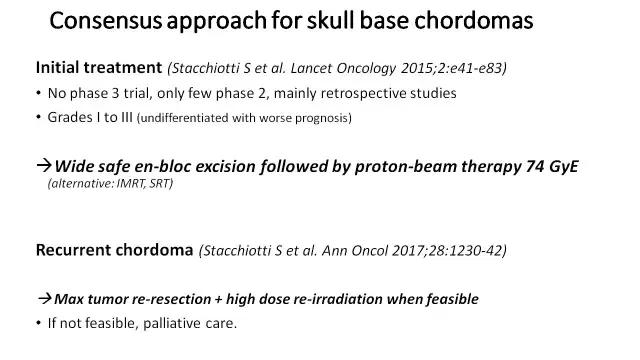 Consensus approach for skull base chordomas

Initial treatment (Stacchiotti S et al. Lancet Oncology 2015;2:e41-e83)

• No phase 3 trial, only few phase 2, mainly retrospective studies
• Grades I to III (undifferentiated with worse prognosis)

→Wide safe en-bloc excision followed by proton-beam therapy 74 GyE
(alternative: IMRT, SRT)

Recurrent chordoma (Stacchiotti S et al. Ann Oncol 2017;28:1230-42)

→Max tumor re-resection + high dose re-irradiation when feasible
• If not feasible, palliative care.